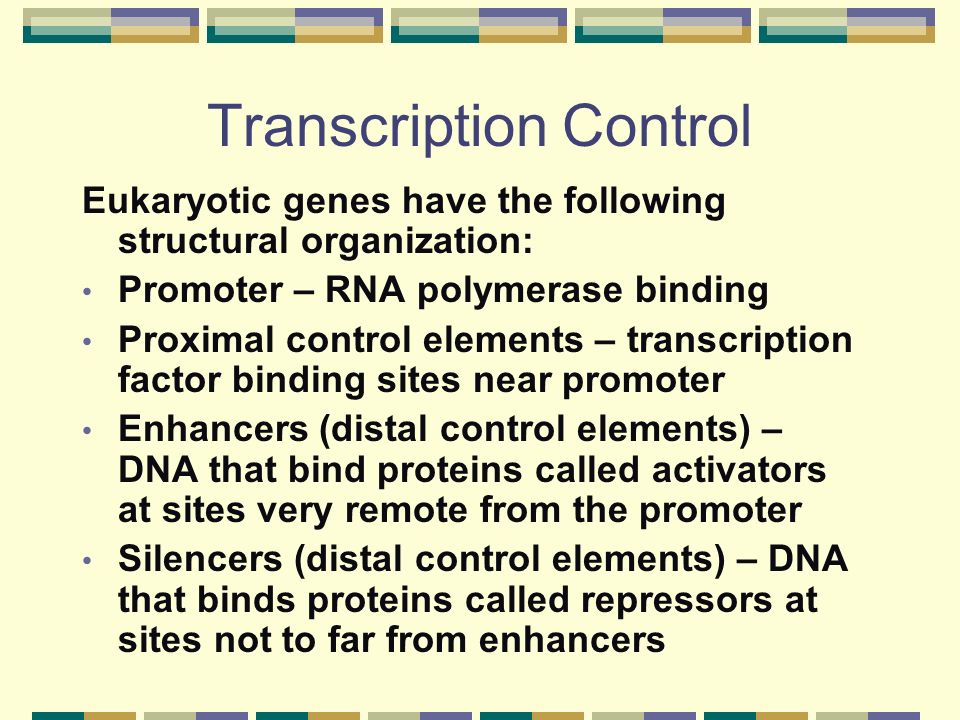 Transcription Control

Eukaryotic genes have the following structural organization:

• Promoter – RNA polymerase binding

• Proximal control elements – transcription factor binding sites near promoter

• Enhancers (distal control elements) – DNA that bind proteins called activators at sites very remote from the promoter

• Silencers (distal control elements) – DNA that binds proteins called repressors at sites not to far from enhancers